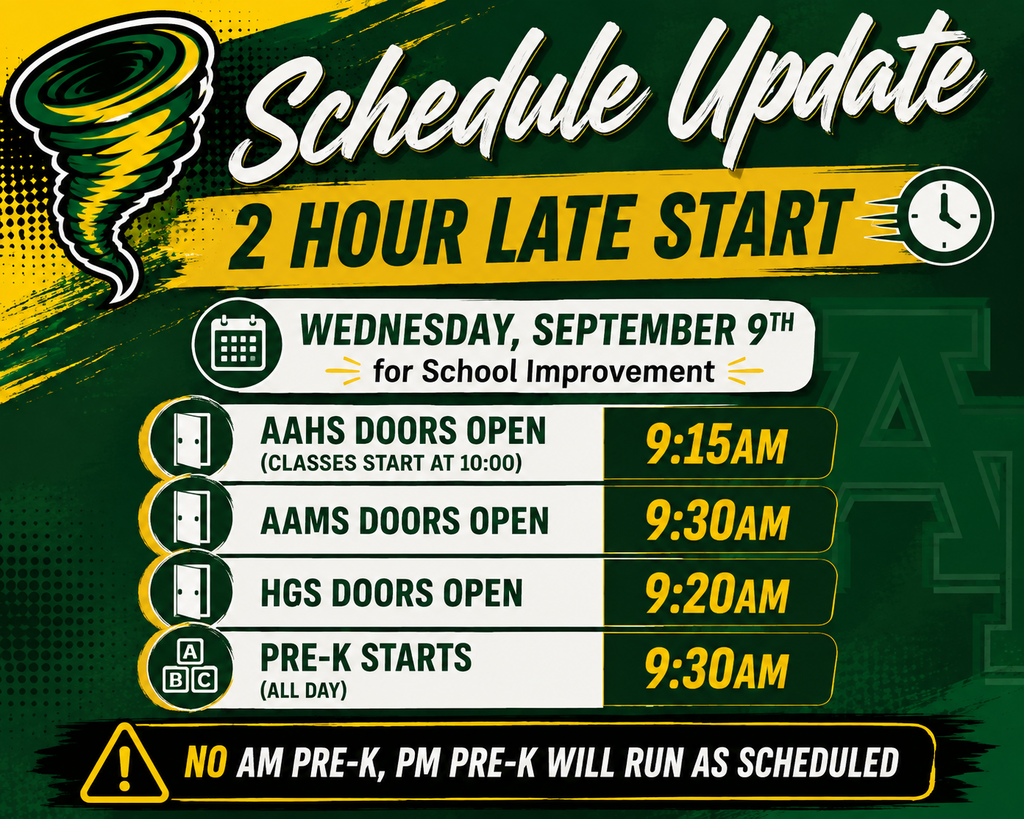 Schedule Update

2 HOUR LATE START

WEDNESDAY, SEPTEMBER 9TH
for School Improvement

| | |
|---|---|
| AAHS DOORS OPEN (CLASSES START AT 10:00) | 9:15AM |
| AAMS DOORS OPEN | 9:30AM |
| HGS DOORS OPEN | 9:20AM |
| PRE-K STARTS (ALL DAY) | 9:30AM |

A B C

NO AM PRE-K, PM PRE-K WILL RUN AS SCHEDULED